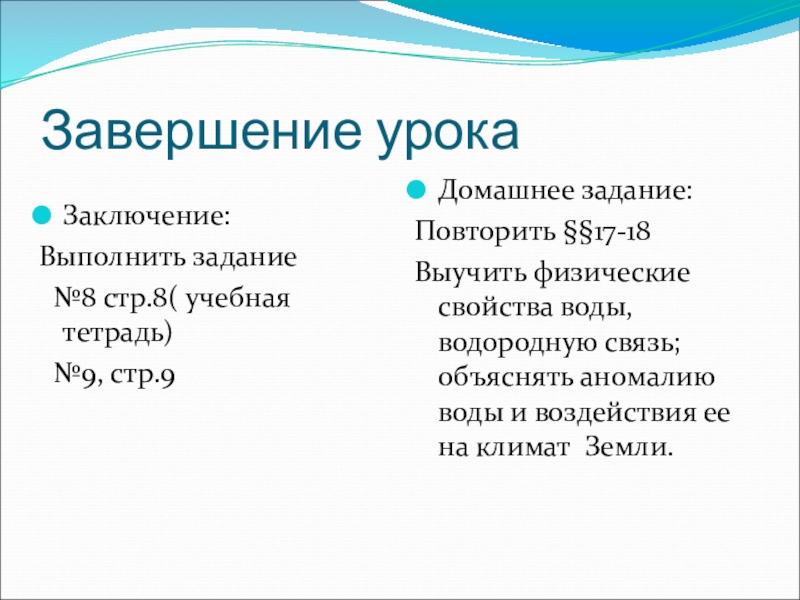 Завершение урока

Заключение:

Выполнить задание №8 стр.8( учебная тетрадь)

№9, стр.9

Домашнее задание:

Повторить §§17-18

Выучить физические свойства воды, водородную связь; объяснять аномалию воды и воздействия ее на климат Земли.